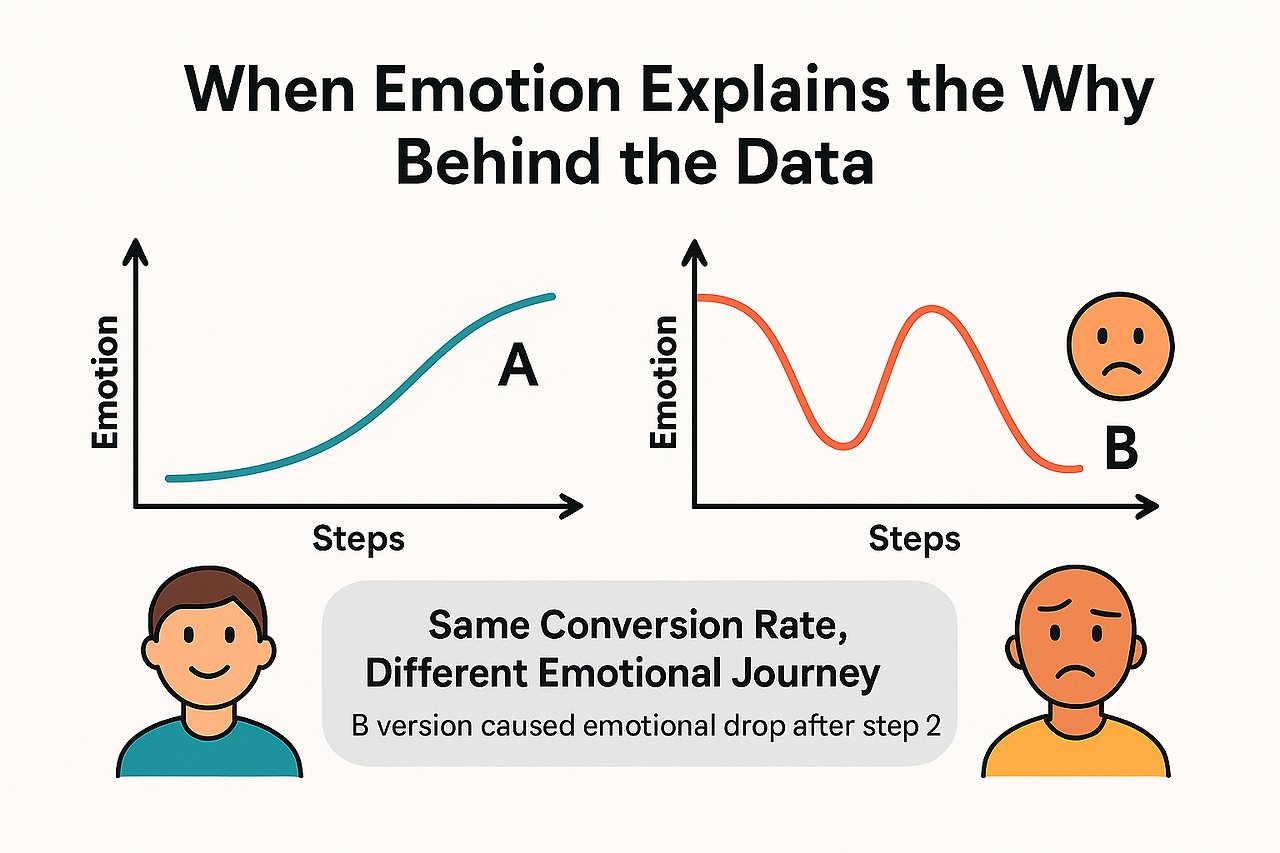 When Emotion Explains the Why Behind the Data

Emotion

A

Steps

Emotion

B

Steps

Same Conversion Rate, Different Emotional Journey

B version caused emotional drop after step 2